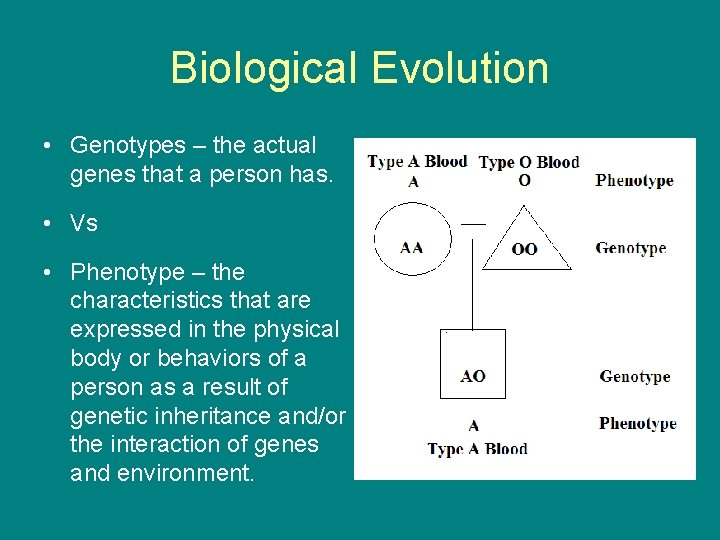 Biological Evolution

• Genotypes – the actual genes that a person has.

• Vs

• Phenotype – the characteristics that are expressed in the physical body or behaviors of a person as a result of genetic inheritance and/or the interaction of genes and environment.

Type A Blood
A

Type O Blood
O

Phenotype

AA

OO

Genotype

AO

Genotype

A
Type A Blood

Phenotype